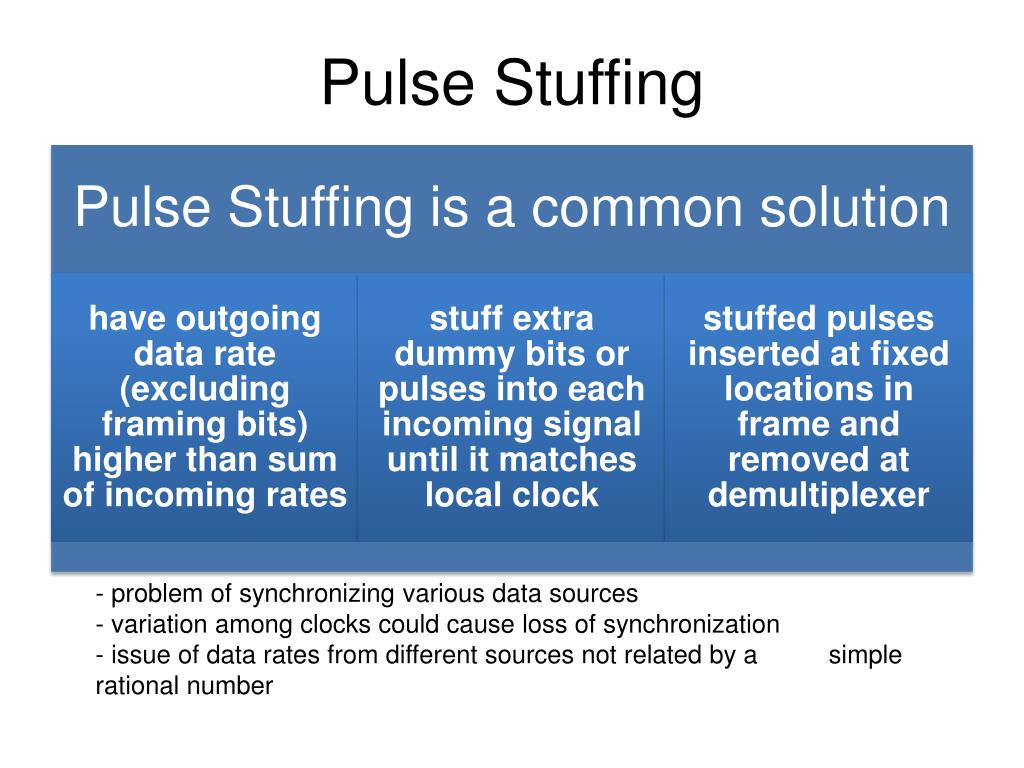 Pulse Stuffing

Pulse Stuffing is a common solution

have outgoing data rate (excluding framing bits) higher than sum of incoming rates

stuff extra dummy bits or pulses into each incoming signal until it matches local clock

stuffed pulses inserted at fixed locations in frame and removed at demultiplexer

- problem of synchronizing various data sources
- variation among clocks could cause loss of synchronization
- issue of data rates from different sources not related by a simple rational number